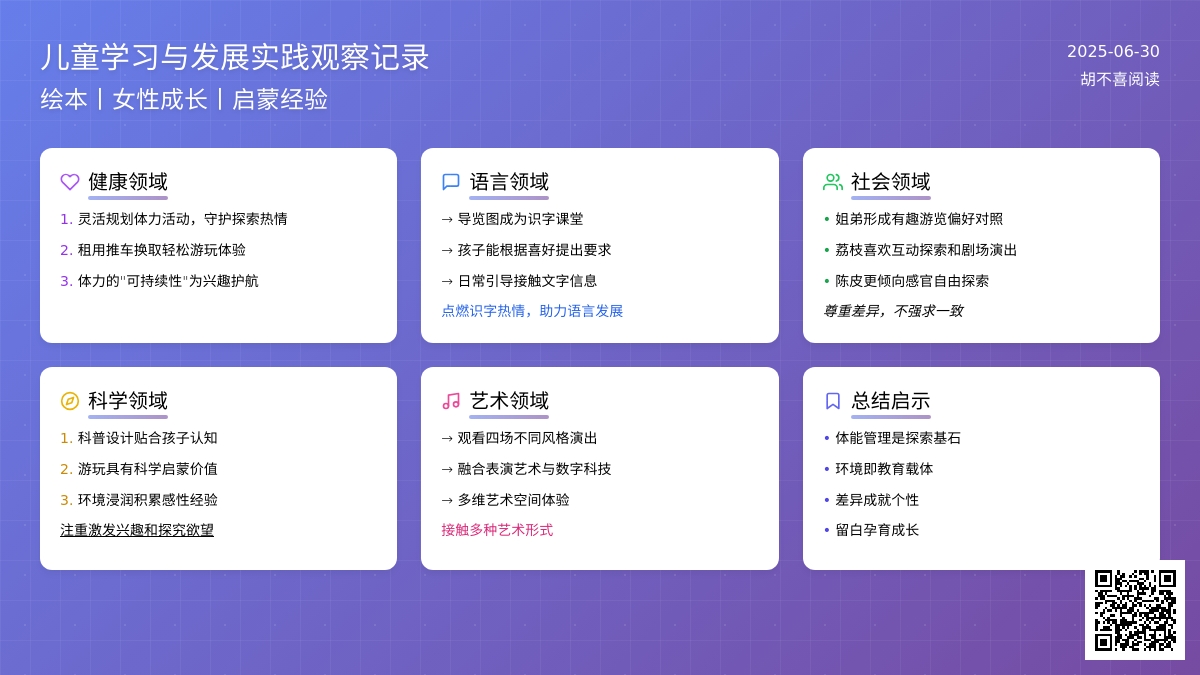 儿童学习与发展实践观察记录
绘本丨女性成长丨启蒙经验

2025-06-30
胡不喜阅读

健康领域
1. 灵活规划体力活动，守护探索热情
2. 租用推车换取轻松游玩体验
3. 体力的"可持续性"为兴趣护航

语言领域
→ 导览图成为识字课堂
→ 孩子能根据喜好提出要求
→ 日常引导接触文字信息
点燃识字热情，助力语言发展

社会领域
• 姐弟形成有趣游览偏好对照
• 荔枝喜欢互动探索和剧场演出
• 陈皮更倾向感官自由探索
尊重差异，不强求一致

科学领域
1. 科普设计贴合孩子认知
2. 游玩具有科学启蒙价值
3. 环境浸润积累感性经验
注重激发兴趣和探究欲望

艺术领域
→ 观看四场不同风格演出
→ 融合表演艺术与数字科技
→ 多维艺术空间体验
接触多种艺术形式

总结启示
• 体能管理是探索基石
• 环境即教育载体
• 差异成就个性
• 留白孕育成长